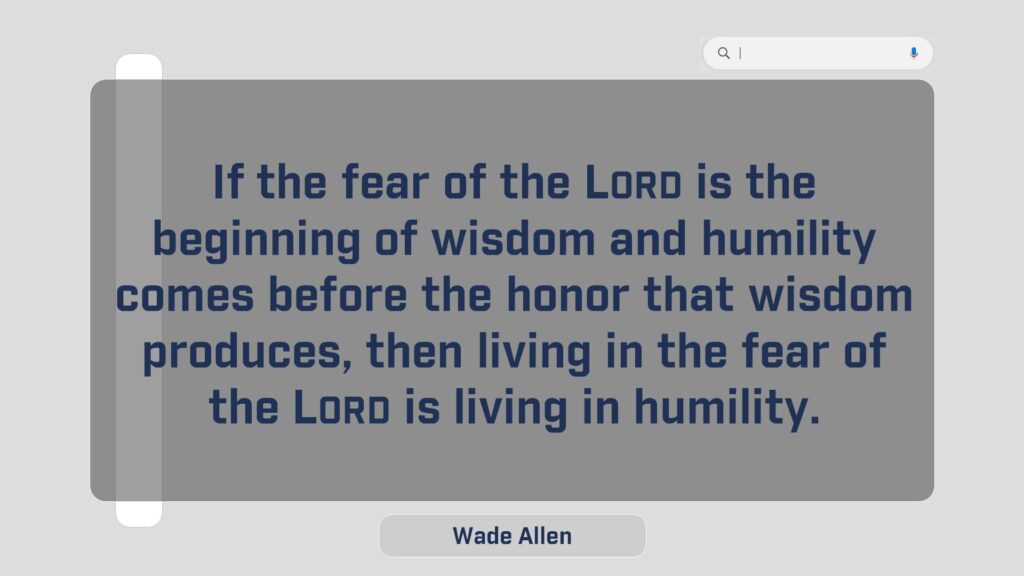 If the fear of the LORD is the beginning of wisdom and humility comes before the honor that wisdom produces, then living in the fear of the LORD is living in humility.

Wade Allen